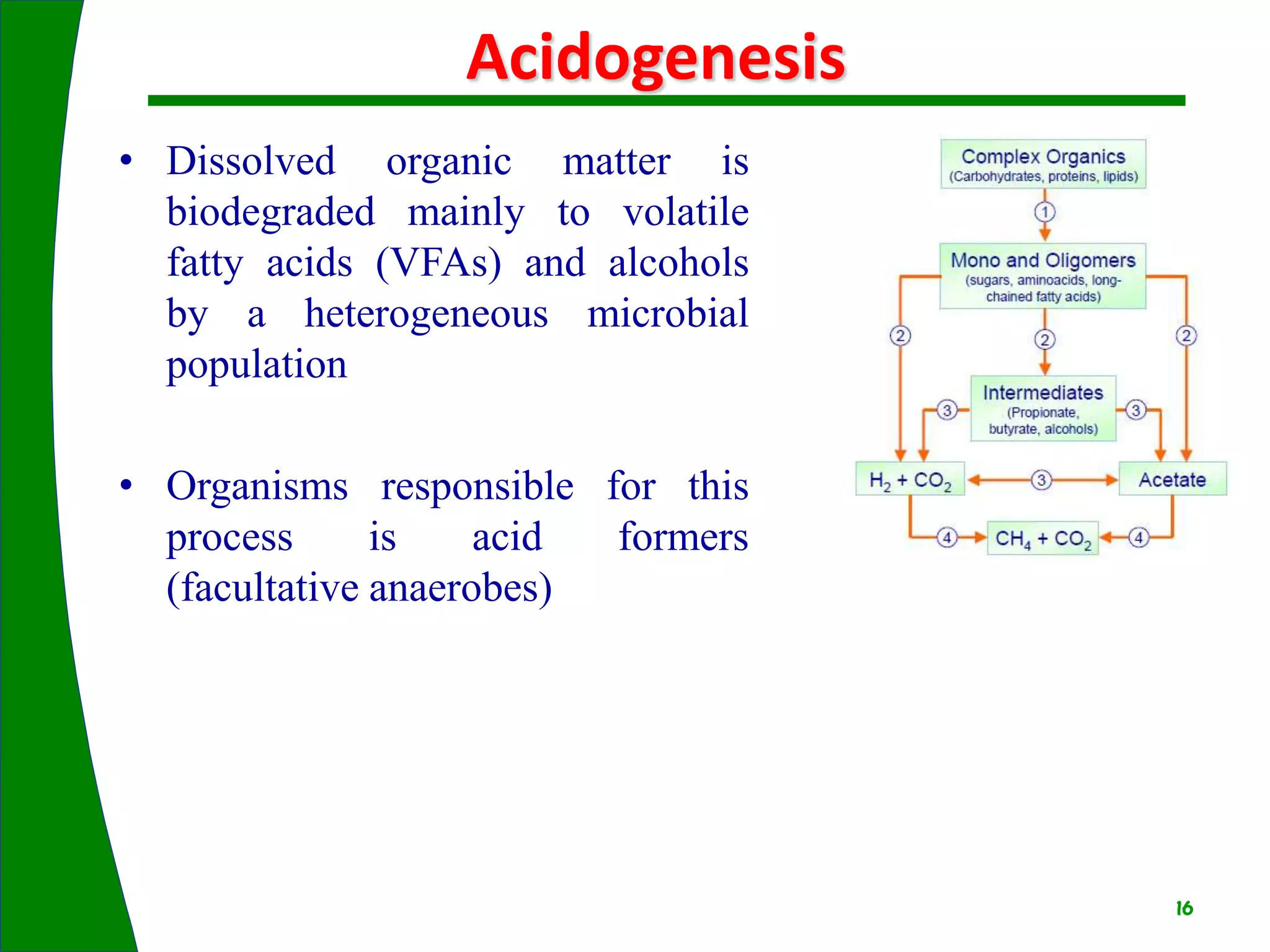 Acidogenesis

• Dissolved organic matter is biodegraded mainly to volatile fatty acids (VFAs) and alcohols by a heterogeneous microbial population

• Organisms responsible for this process is acid formers (facultative anaerobes)

Complex Organics
(Carbohydrates, proteins, lipids)

1

Mono and Oligomers
(sugars, aminoacids, long-chained fatty acids)

2

2

2

Intermediates
(Propionate, butyrate, alcohols)

3

3

$H_2 + CO_2$

3

Acetate

4

$CH_4 + CO_2$

4

16